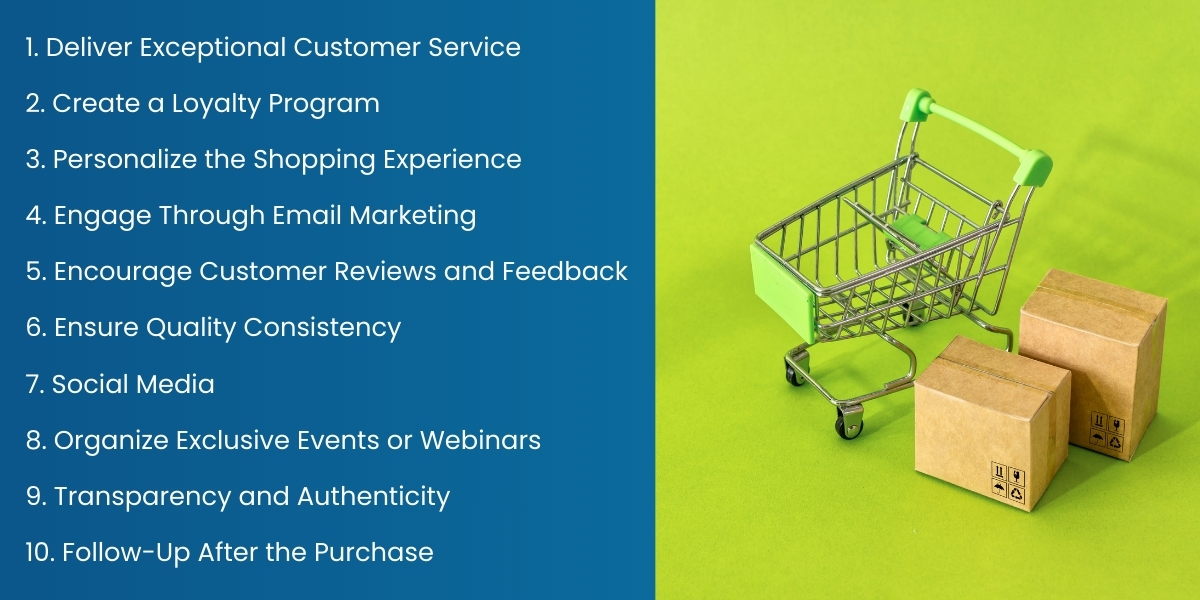 1. Deliver Exceptional Customer Service

2. Create a Loyalty Program

3. Personalize the Shopping Experience

4. Engage Through Email Marketing

5. Encourage Customer Reviews and Feedback

6. Ensure Quality Consistency

7. Social Media

8. Organize Exclusive Events or Webinars

9. Transparency and Authenticity

10. Follow-Up After the Purchase